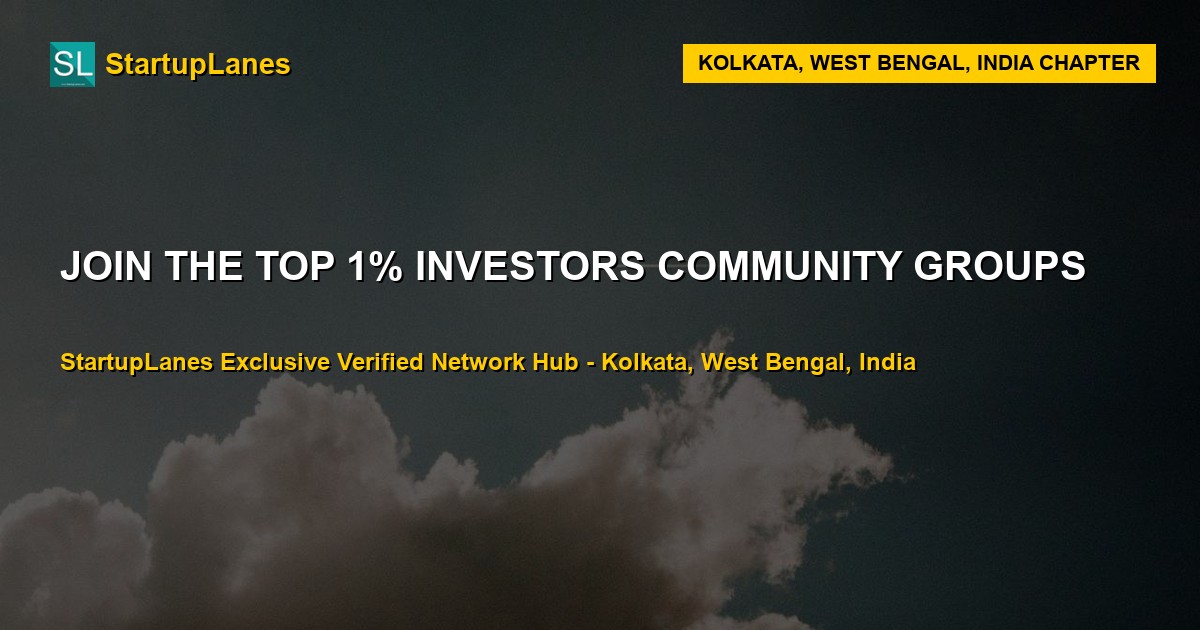 SL StartupLanes

KOLKATA, WEST BENGAL, INDIA CHAPTER

JOIN THE TOP 1% INVESTORS COMMUNITY GROUPS

StartupLanes Exclusive Verified Network Hub - Kolkata, West Bengal, India